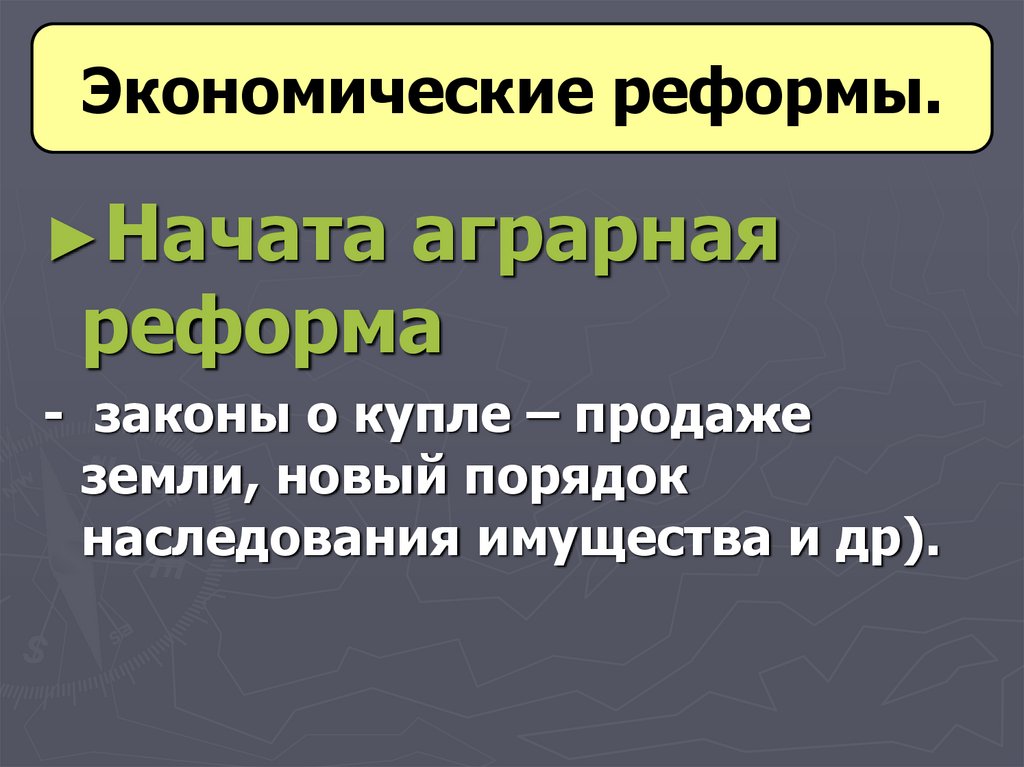 Экономические реформы.

►Начата аграрная реформа

- законы о купле – продаже земли, новый порядок наследования имущества и др).